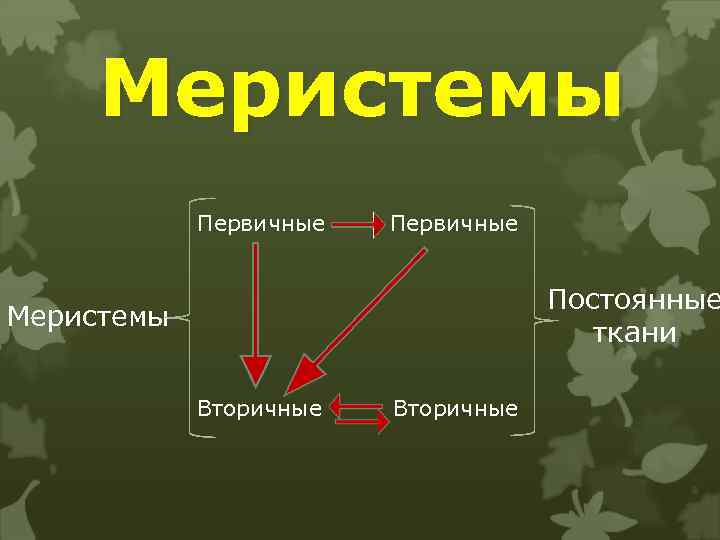 Меристемы

Меристемы

Первичные

Первичные

Вторичные

Вторичные

Постоянные ткани